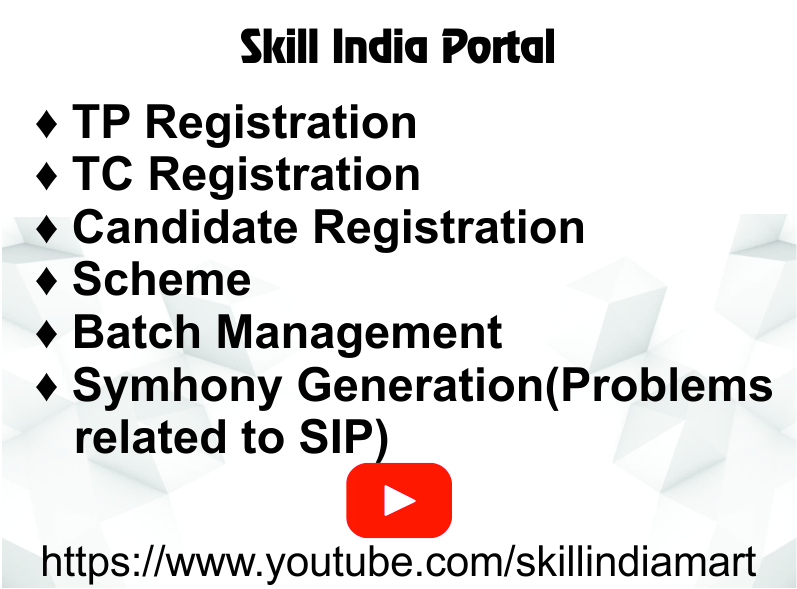 Skill India Portal

♦ TP Registration
♦ TC Registration
♦ Candidate Registration
♦ Scheme
♦ Batch Management
♦ Symhony Generation(Problems related to SIP)

https://www.youtube.com/skillindiamart